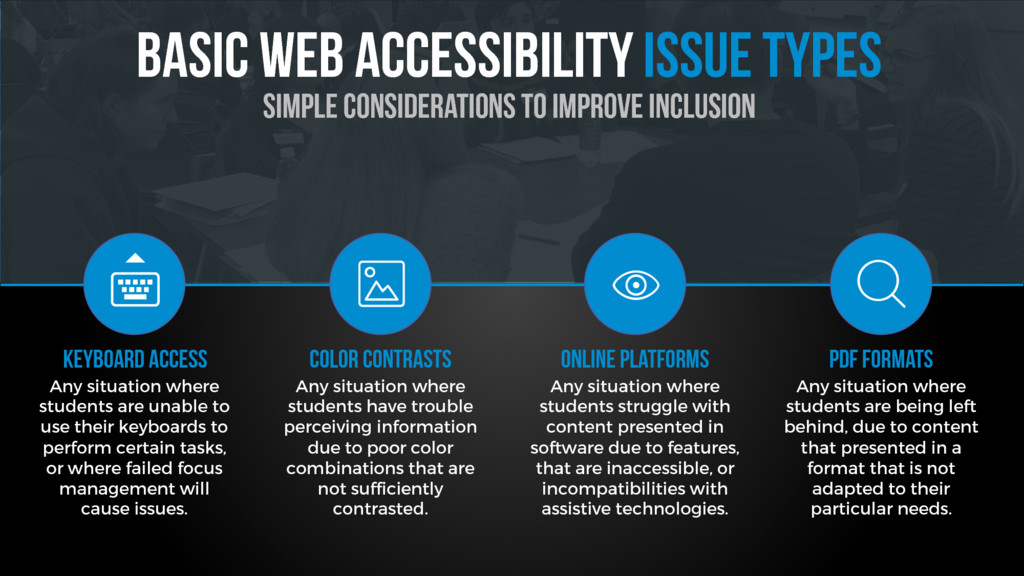 BASIC WEB ACCESSIBILITY ISSUE TYPES
SIMPLE CONSIDERATIONS TO IMPROVE INCLUSION

KEYBOARD ACCESS
Any situation where students are unable to use their keyboards to perform certain tasks, or where failed focus management will cause issues.

COLOR CONTRASTS
Any situation where students have trouble perceiving information due to poor color combinations that are not sufficiently contrasted.

ONLINE PLATFORMS
Any situation where students struggle with content presented in software due to features, that are inaccessible, or incompatibilities with assistive technologies.

PDF FORMATS
Any situation where students are being left behind, due to content that presented in a format that is not adapted to their particular needs.